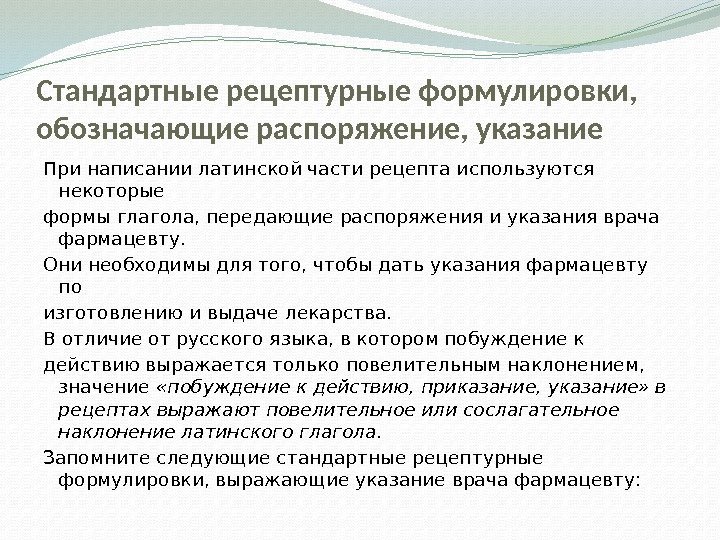 Стандартные рецептурные формулировки, обозначающие распоряжение, указание

При написании латинской части рецепта используются некоторые

формы глагола, передающие распоряжения и указания врача фармацевту.

Они необходимы для того, чтобы дать указания фармацевту по

изготовлению и выдаче лекарства.

В отличие от русского языка, в котором побуждение к

действию выражается только повелительным наклонением, значение «побуждение к действию, приказание, указание» в рецептах выражают повелительное или сослагательное наклонение латинского глагола.

Запомните следующие стандартные рецептурные формулировки, выражающие указание врача фармацевту: